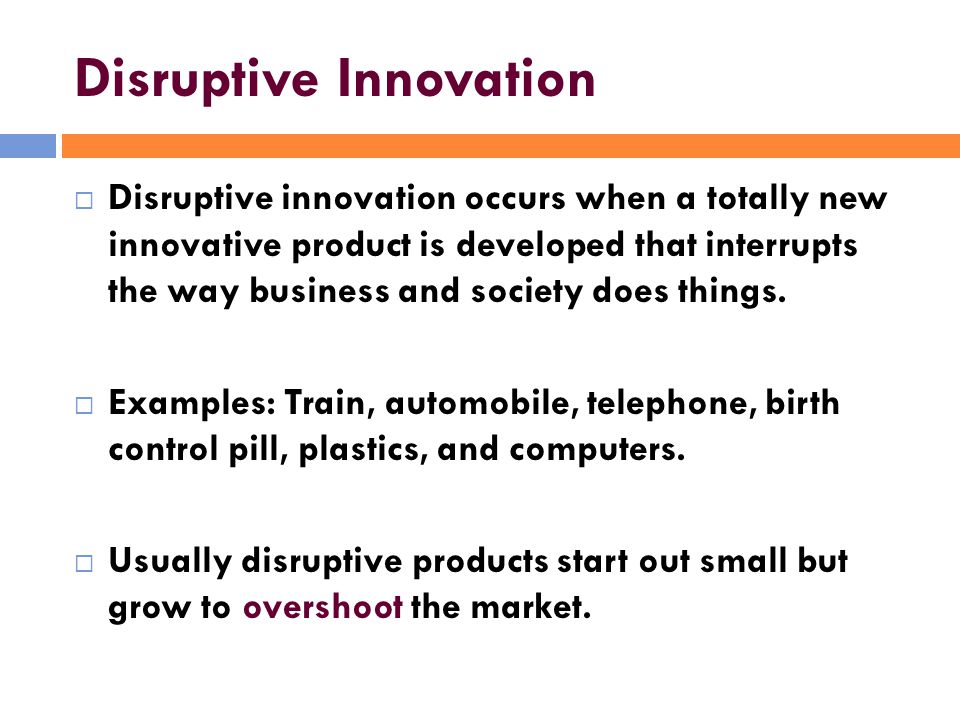 Disruptive Innovation

□ Disruptive innovation occurs when a totally new innovative product is developed that interrupts the way business and society does things.

□ Examples: Train, automobile, telephone, birth control pill, plastics, and computers.

□ Usually disruptive products start out small but grow to overshoot the market.